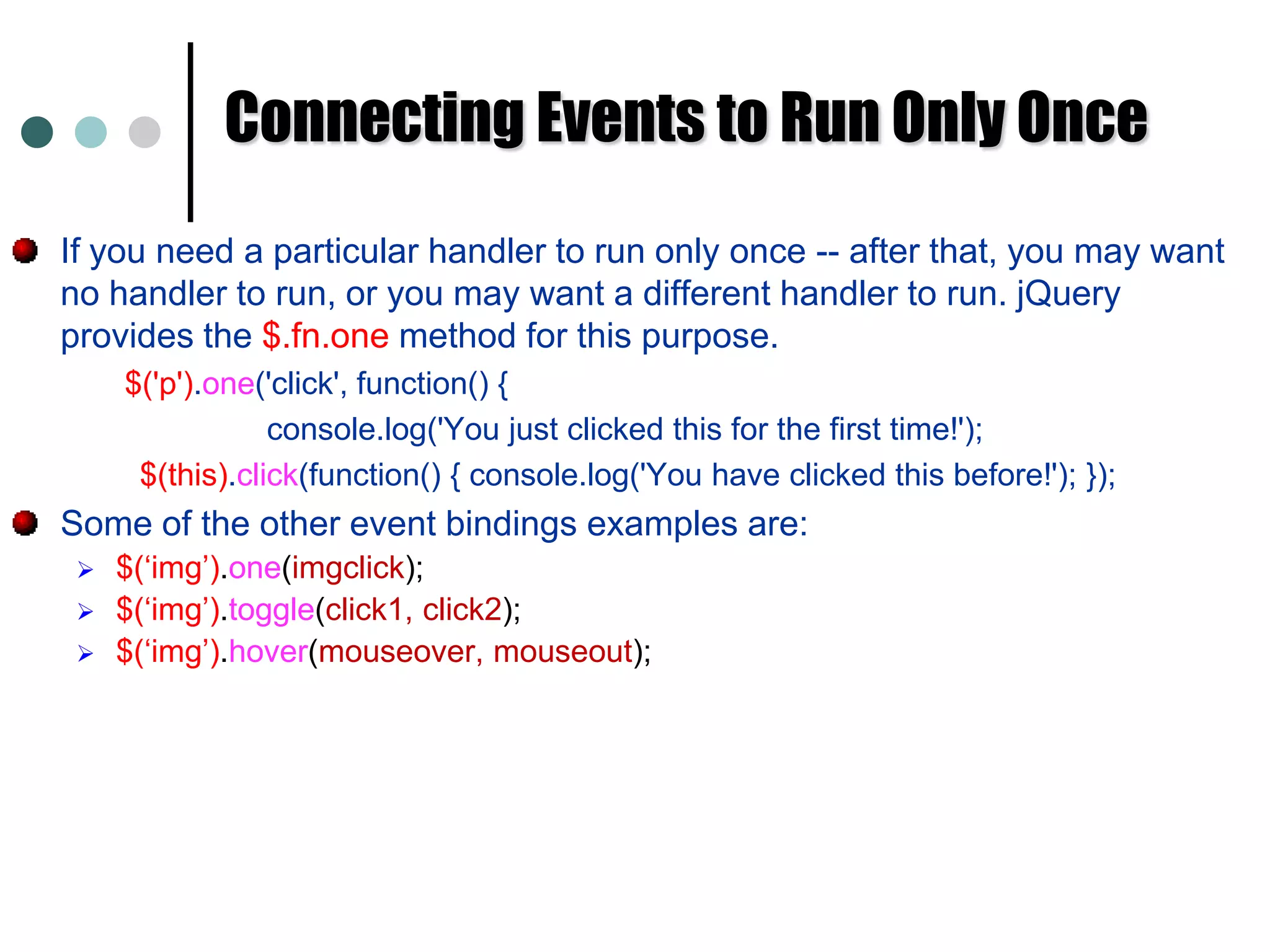 Connecting Events to Run Only Once

If you need a particular handler to run only once -- after that, you may want no handler to run, or you may want a different handler to run. jQuery provides the $.fn.one method for this purpose.

$('p').one('click', function() {

console.log('You just clicked this for the first time!');

$(this).click(function() { console.log('You have clicked this before!'); });

Some of the other event bindings examples are:

$(‘img’).one(imgclick);

$(‘img’).toggle(click1, click2);

$(‘img’).hover(mouseover, mouseout);